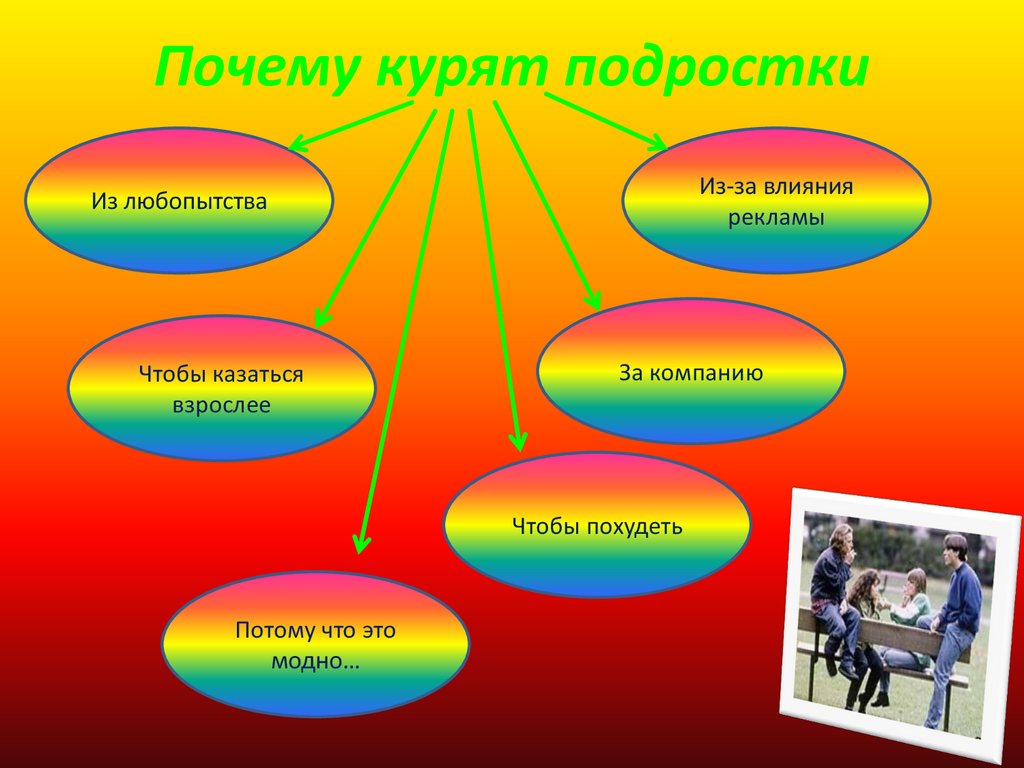 Почему курят подростки

Из любопытства

Из-за влияния рекламы

Чтобы казаться взрослее

За компанию

Чтобы похудеть

Потому что это модно…